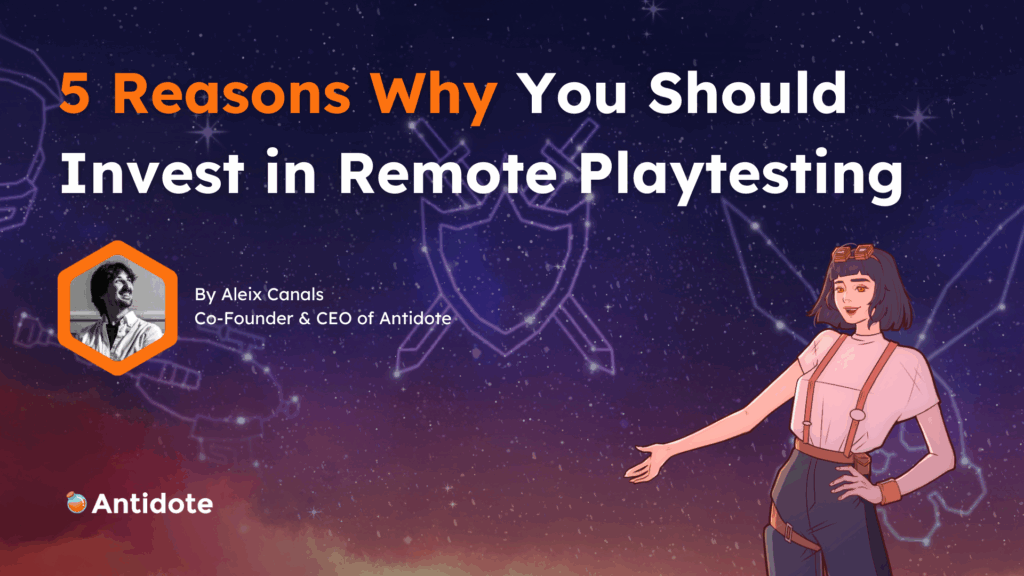 5 Reasons Why You Should Invest in Remote Playtesting

By Aleix Canals
Co-Founder & CEO of Antidote

Antidote